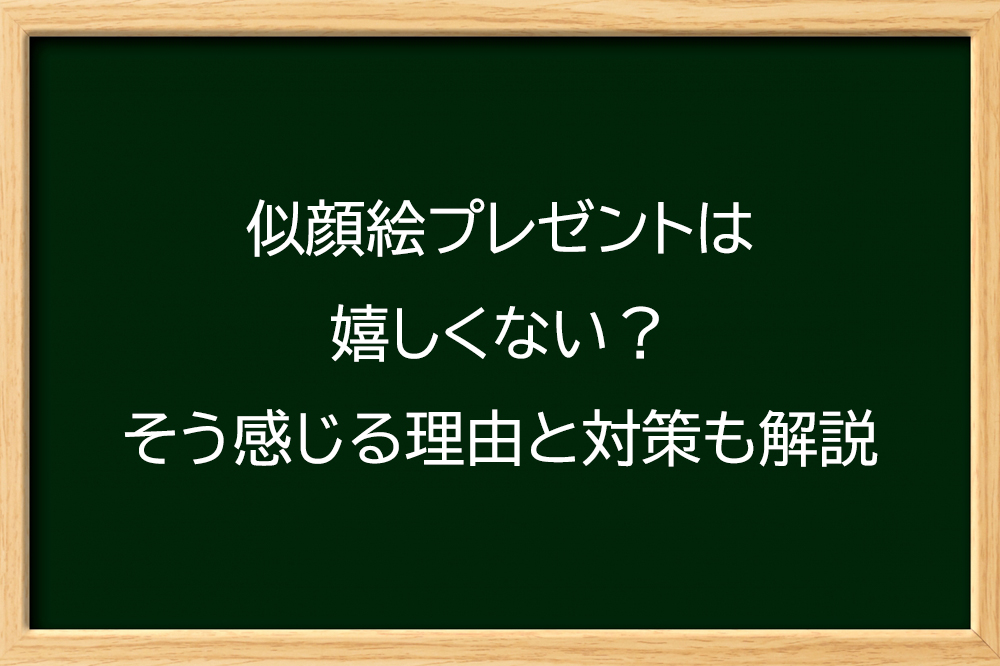 似顔絵プレゼントは
嬉しくない？
そう感じる理由と対策も解説